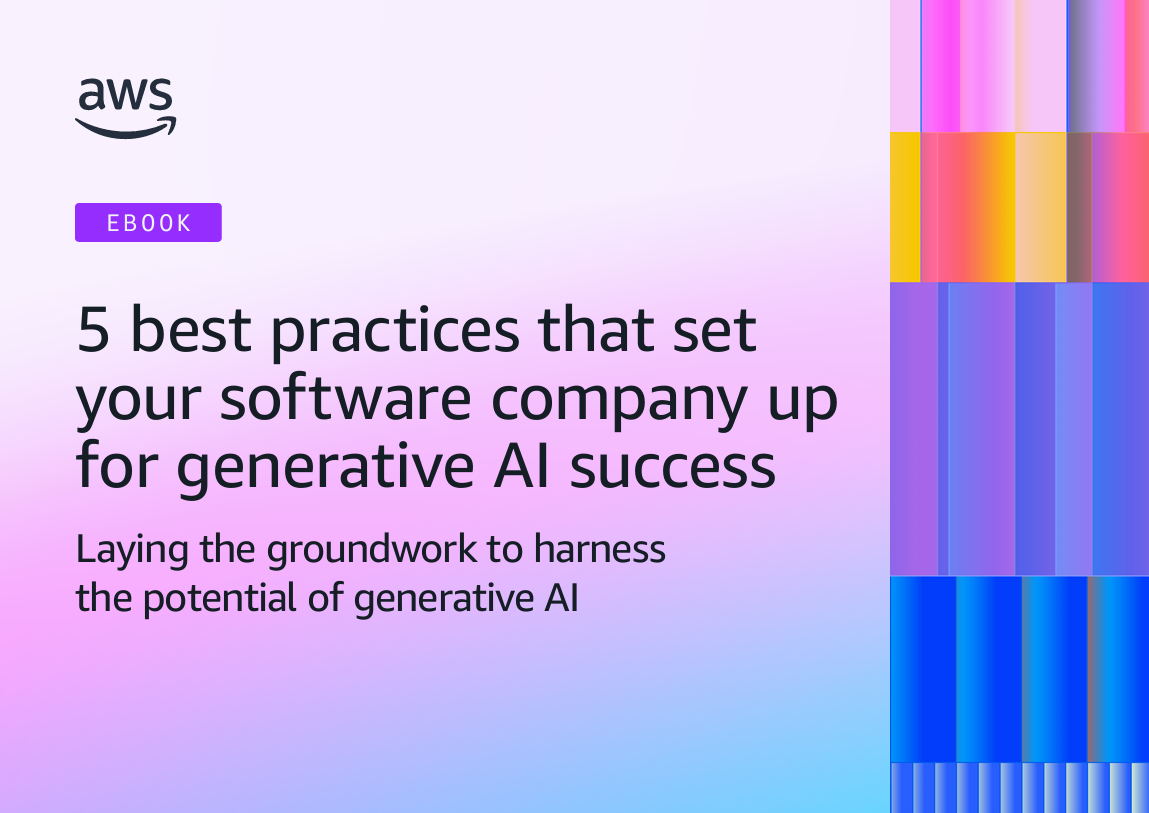 aws

EBOOK

5 best practices that set your software company up for generative AI success

Laying the groundwork to harness the potential of generative AI